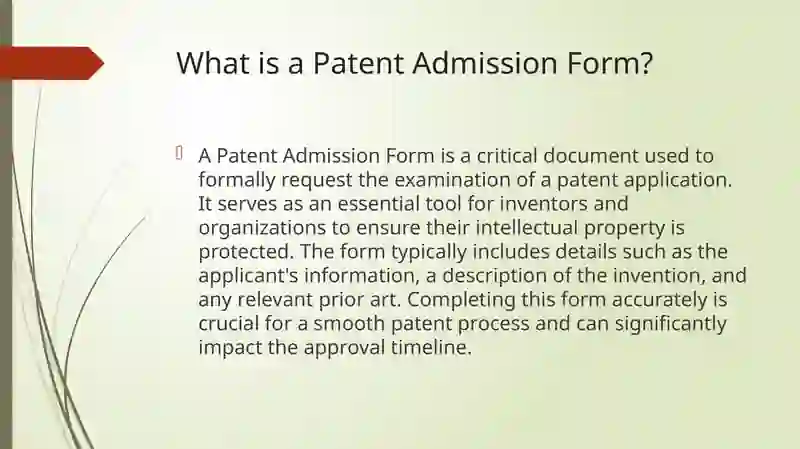 What is a Patent Admission Form?

A Patent Admission Form is a critical document used to formally request the examination of a patent application. It serves as an essential tool for inventors and organizations to ensure their intellectual property is protected. The form typically includes details such as the applicant's information, a description of the invention, and any relevant prior art. Completing this form accurately is crucial for a smooth patent process and can significantly impact the approval timeline.